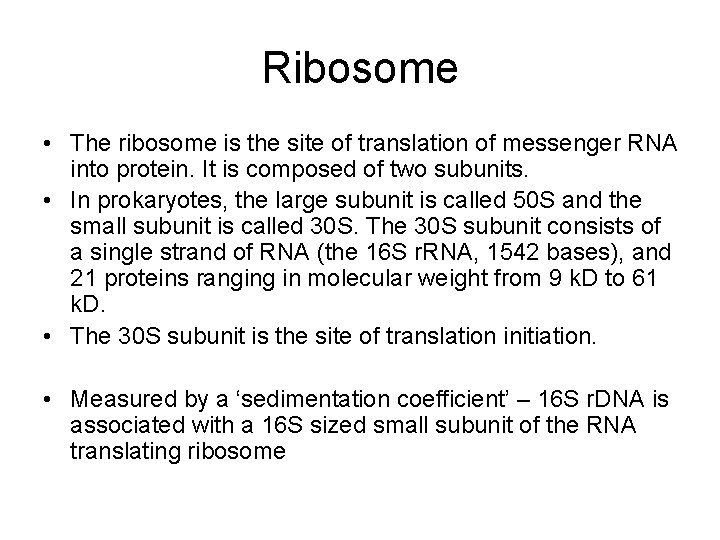 Ribosome

• The ribosome is the site of translation of messenger RNA into protein. It is composed of two subunits.

• In prokaryotes, the large subunit is called 50S and the small subunit is called 30S. The 30S subunit consists of a single strand of RNA (the 16S rRNA, 1542 bases), and 21 proteins ranging in molecular weight from 9 kD to 61 kD.

• The 30S subunit is the site of translation initiation.

• Measured by a ‘sedimentation coefficient’ – 16S rDNA is associated with a 16S sized small subunit of the RNA translating ribosome